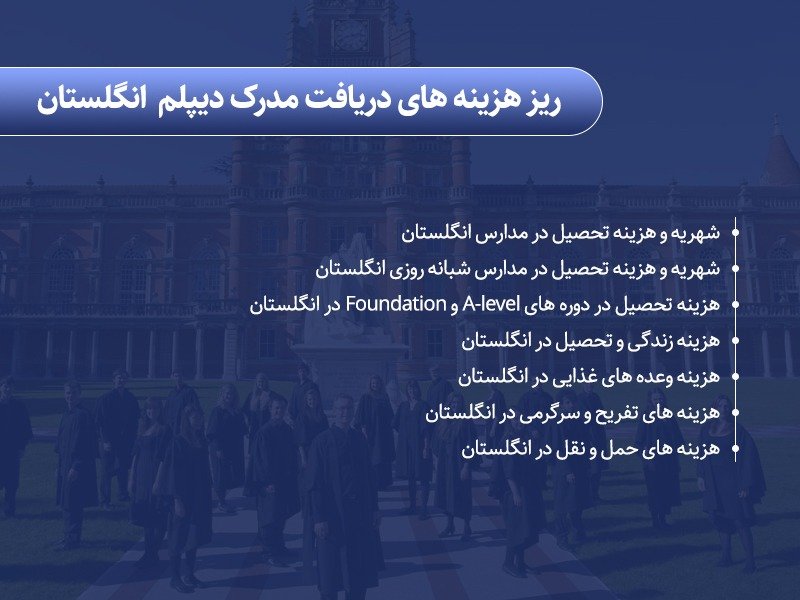 ریز هزینه های دریافت مدرک دیپلم انگلستان

شهریه و هزینه تحصیل در مدارس انگلستان
شهریه و هزینه تحصیل در مدارس شبانه روزی انگلستان
هزینه تحصیل در دوره های A-level و Foundation در انگلستان
هزینه زندگی و تحصیل در انگلستان
هزینه وعده های غذایی در انگلستان
هزینه های تفریح و سرگرمی در انگلستان
هزینه های حمل و نقل در انگلستان